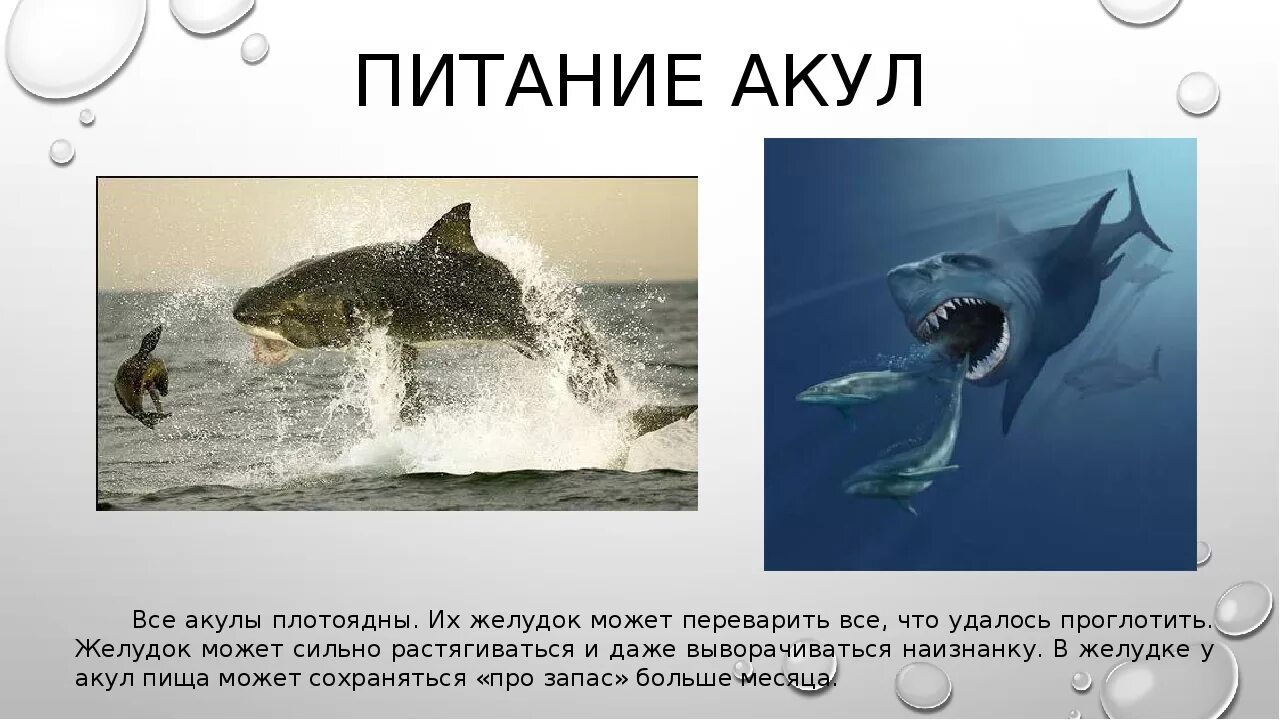 ПИТАНИЕ АКУЛ

Все акулы плотоядны. Их желудок может переварить все, что удалось проглотить. Желудок может сильно растягиваться и даже выворачиваться наизнанку. В желудке у акул пища может сохраняться «про запас» больше месяца.